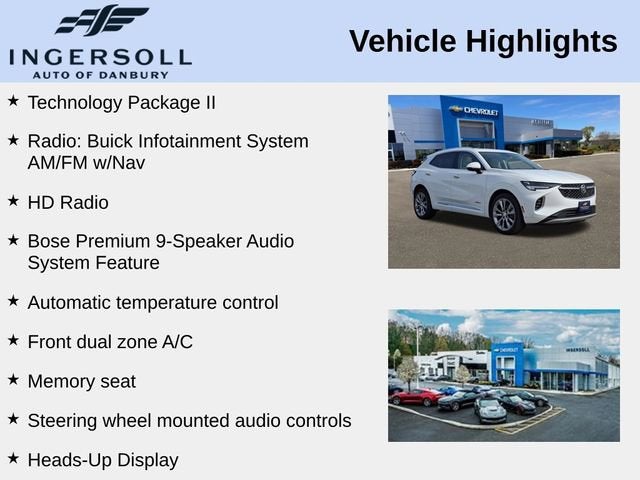 INGERSOLL
AUTO OF DANBURY

Vehicle Highlights

★ Technology Package II

★ Radio: Buick Infotainment System AM/FM w/Nav

★ HD Radio

★ Bose Premium 9-Speaker Audio System Feature

★ Automatic temperature control

★ Front dual zone A/C

★ Memory seat

★ Steering wheel mounted audio controls

★ Heads-Up Display

CHEVROLET

CHEVROLET
INGERSOLL